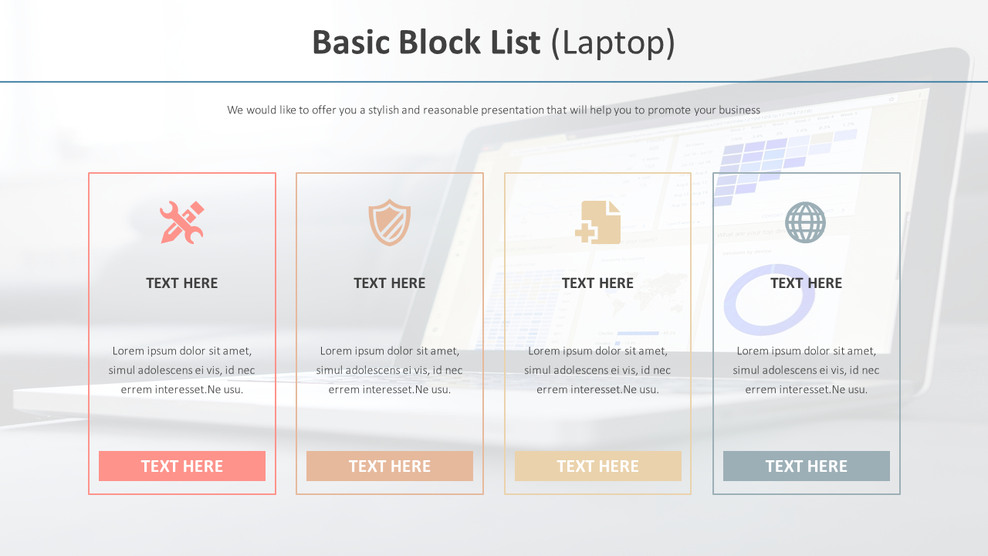 Basic Block List (Laptop)

We would like to offer you a stylish and reasonable presentation that will help you to promote your business

TEXT HERE

Lorem ipsum dolor sit amet, simul adolescens ei vis, id nec errem interesset.Ne usu.

TEXT HERE

TEXT HERE

Lorem ipsum dolor sit amet, simul adolescens ei vis, id nec errem interesset.Ne usu.

TEXT HERE

TEXT HERE

Lorem ipsum dolor sit amet, simul adolescens ei vis, id nec errem interesset.Ne usu.

TEXT HERE

TEXT HERE

Lorem ipsum dolor sit amet, simul adolescens ei vis, id nec errem interesset.Ne usu.

TEXT HERE